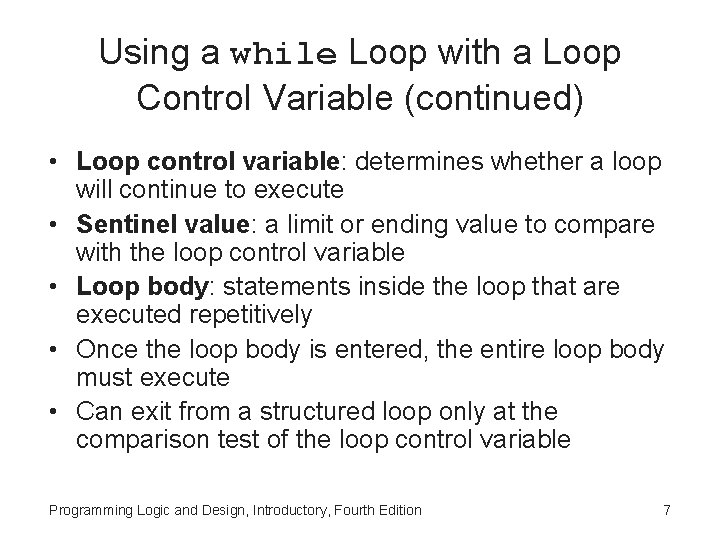 Using a while Loop with a Loop Control Variable (continued)

• Loop control variable: determines whether a loop will continue to execute
• Sentinel value: a limit or ending value to compare with the loop control variable
• Loop body: statements inside the loop that are executed repetitively
• Once the loop body is entered, the entire loop body must execute
• Can exit from a structured loop only at the comparison test of the loop control variable

Programming Logic and Design, Introductory, Fourth Edition

7